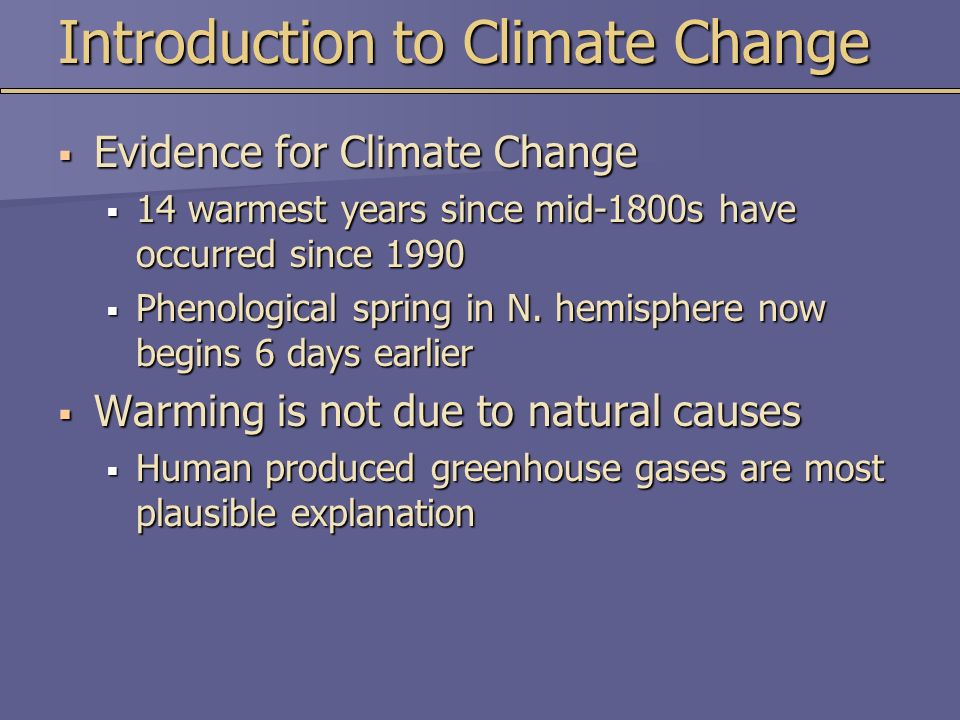 Introduction to Climate Change

- Evidence for Climate Change
  - 14 warmest years since mid-1800s have occurred since 1990
  - Phenological spring in N. hemisphere now begins 6 days earlier
- Warming is not due to natural causes
  - Human produced greenhouse gases are most plausible explanation